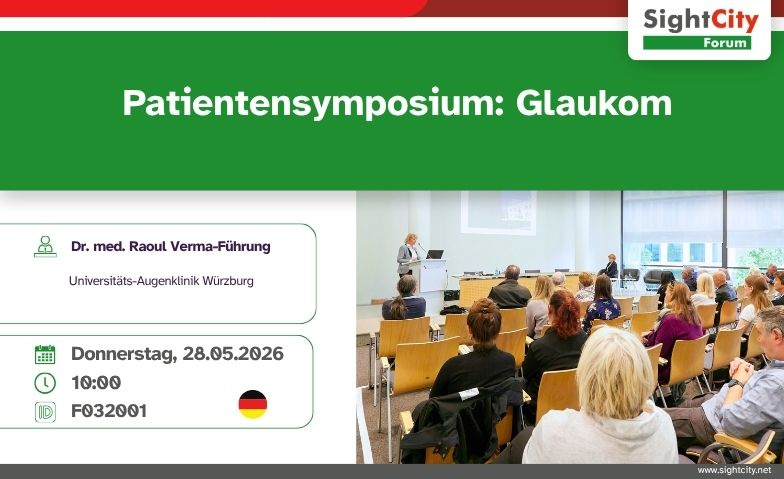 SightCity
Forum

Patientensymposium: Glaukom

Dr. med. Raoul Verma-Führung

Universitäts-Augenklinik Würzburg

Donnerstag, 28.05.2026

10:00

F032001

www.sightcity.net